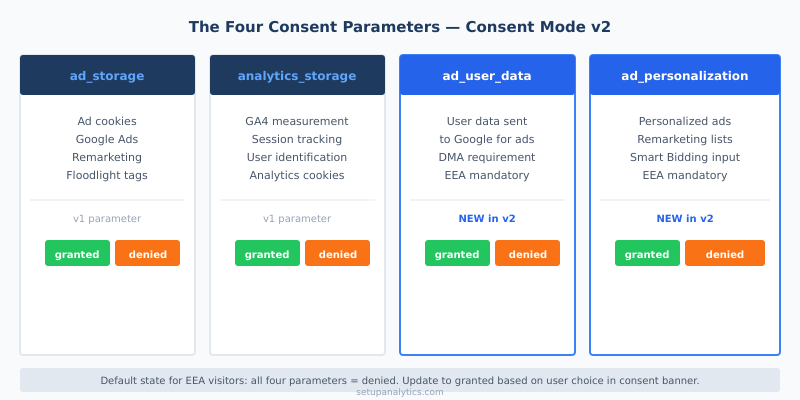 The Four Consent Parameters — Consent Mode v2

ad_storage

Ad cookies
Google Ads
Remarketing
Floodlight tags

v1 parameter

granted denied

analytics_storage

GA4 measurement
Session tracking
User identification
Analytics cookies

v1 parameter

granted denied

ad_user_data

User data sent
to Google for ads
DMA requirement
EEA mandatory

NEW in v2

granted denied

ad_personalization

Personalized ads
Remarketing lists
Smart Bidding input
EEA mandatory

NEW in v2

granted denied

Default state for EEA visitors: all four parameters = denied. Update to granted based on user choice in consent banner.

setupanalytics.com